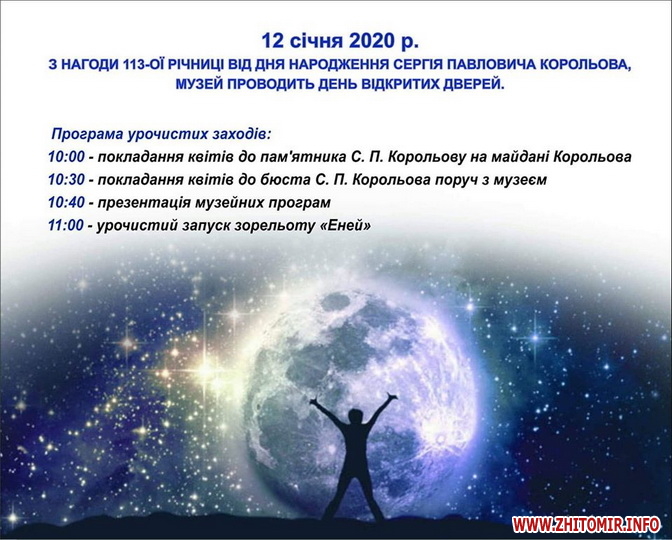 12 січня 2020 р.
З НАГОДИ 113-ОЇ РІЧНИЦІ ВІД ДНЯ НАРОДЖЕННЯ СЕРГІЯ ПАВЛОВИЧА КОРОЛЬОВА, МУЗЕЙ ПРОВОДИТЬ ДЕНЬ ВІДКРИТИХ ДВЕРЕЙ.

Програма урочистих заходів:
10:00 - покладання квітів до пам'ятника С. П. Корольову на майдані Корольова
10:30 - покладання квітів до бюста С. П. Корольова поруч з музеєм
10:40 - презентація музейних програм
11:00 - урочистий запуск зорельоту «Еней»

WWW.ZHITOMIR.INFO